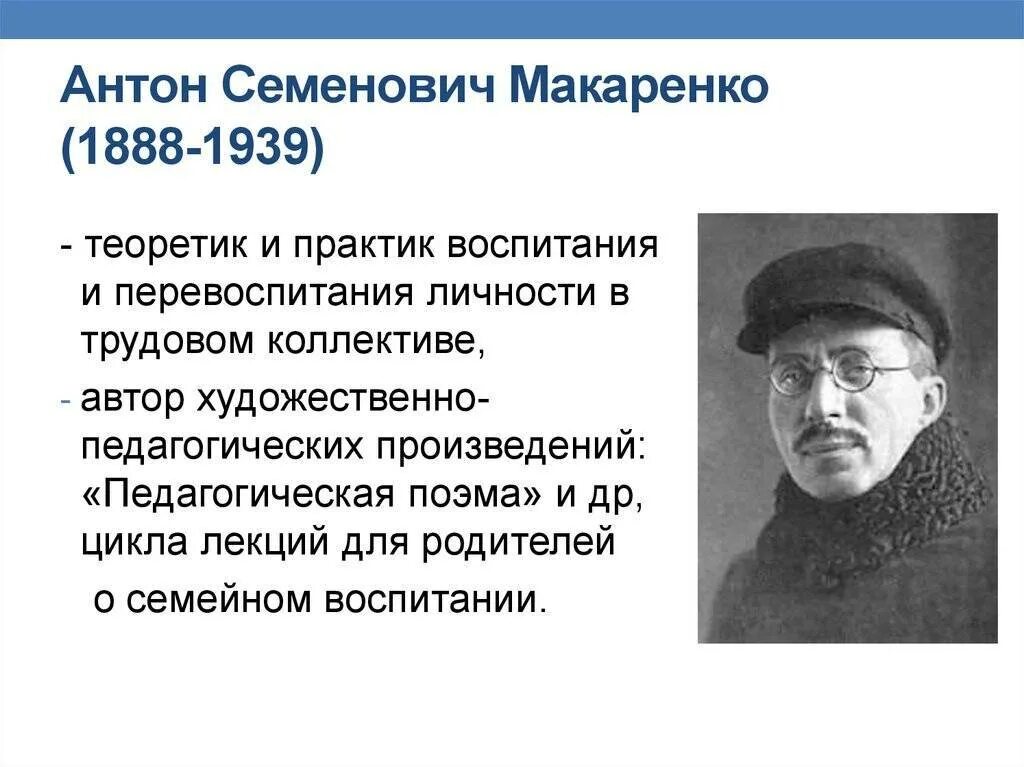 Антон Семенович Макаренко (1888-1939)

- теоретик и практик воспитания и перевоспитания личности в трудовом коллективе,

- автор художественно-педагогических произведений: «Педагогическая поэма» и др, цикла лекций для родителей о семейном воспитании.